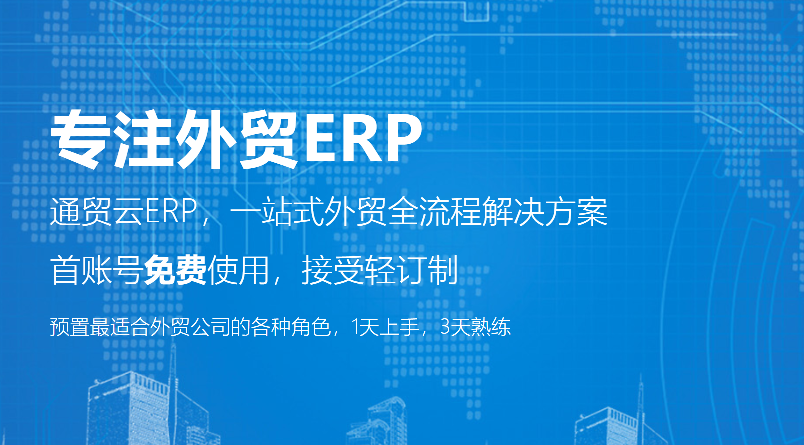 专注外贸ERP

通贸云ERP，一站式外贸全流程解决方案

首账号免费使用，接受轻订制

预置最适合外贸公司的各种角色，1天上手，3天熟练